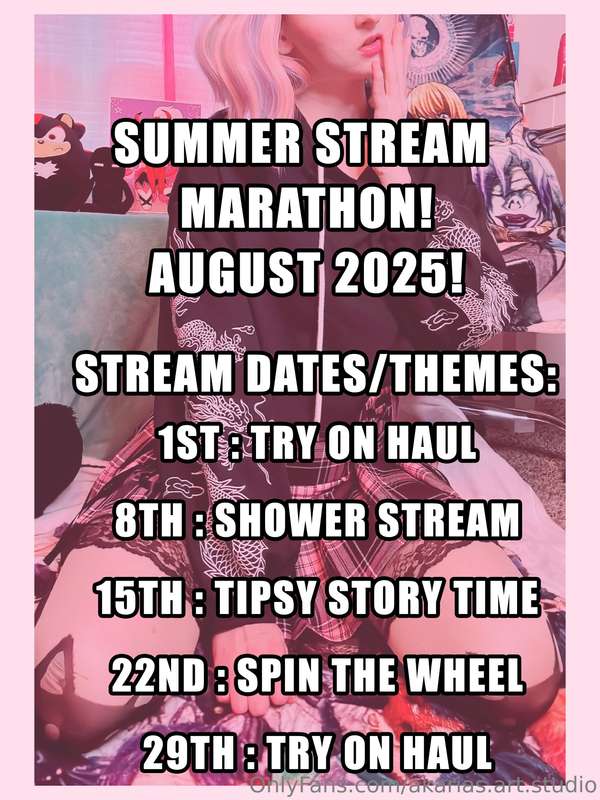 SUMMER STREAM MARATHON! AUGUST 2025!

STREAM DATES/THEMES:

1ST : TRY ON HAUL

8TH : SHOWER STREAM

15TH : TIPSY STORY TIME

22ND : SPIN THE WHEEL

29TH : TRY ON HAUL

OnlyFans.com/akarias.art.studio